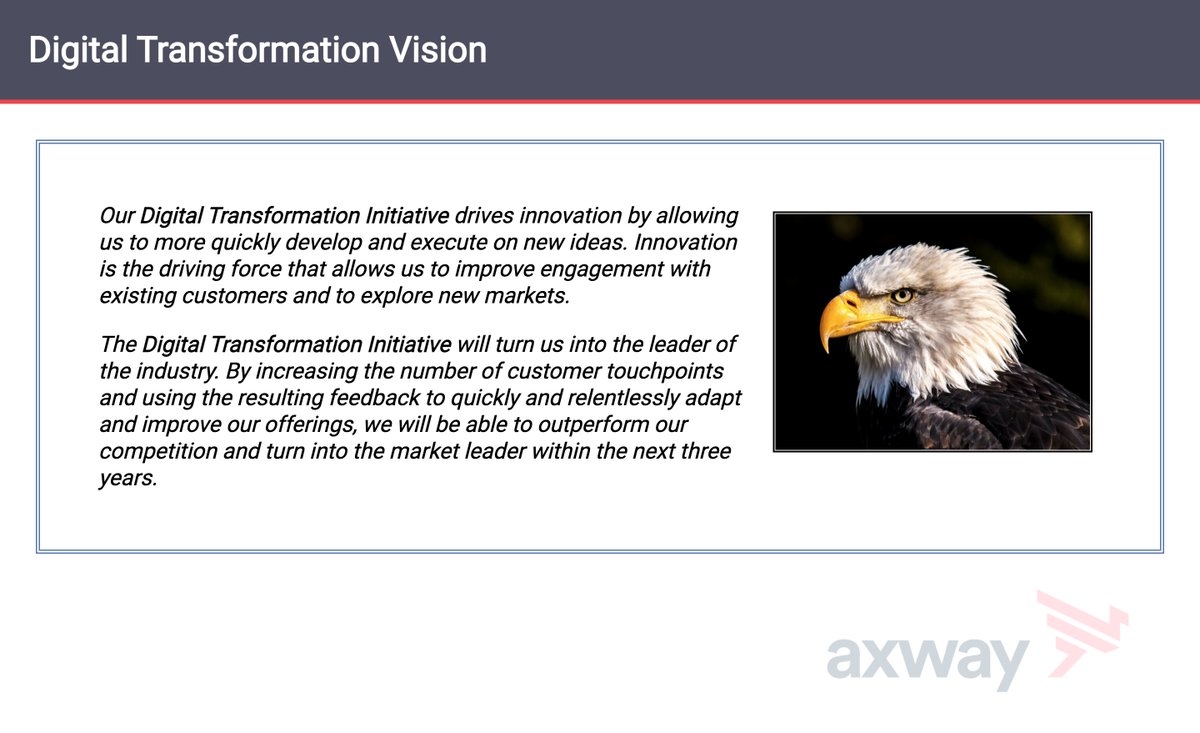 Digital Transformation Vision

Our Digital Transformation Initiative drives innovation by allowing us to more quickly develop and execute on new ideas. Innovation is the driving force that allows us to improve engagement with existing customers and to explore new markets.

The Digital Transformation Initiative will turn us into the leader of the industry. By increasing the number of customer touchpoints and using the resulting feedback to quickly and relentlessly adapt and improve our offerings, we will be able to outperform our competition and turn into the market leader within the next three years.

axway